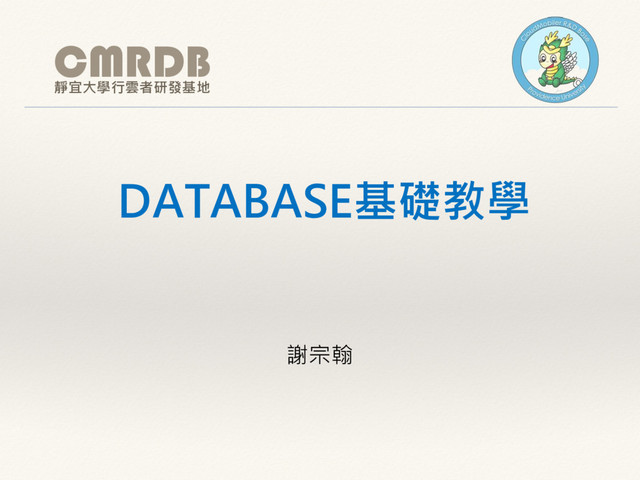 CMRDB
靜宜大學行雲者研發基地

CloudMobiler R&D Base
Providence University

DATABASE基礎教學

謝宗翰